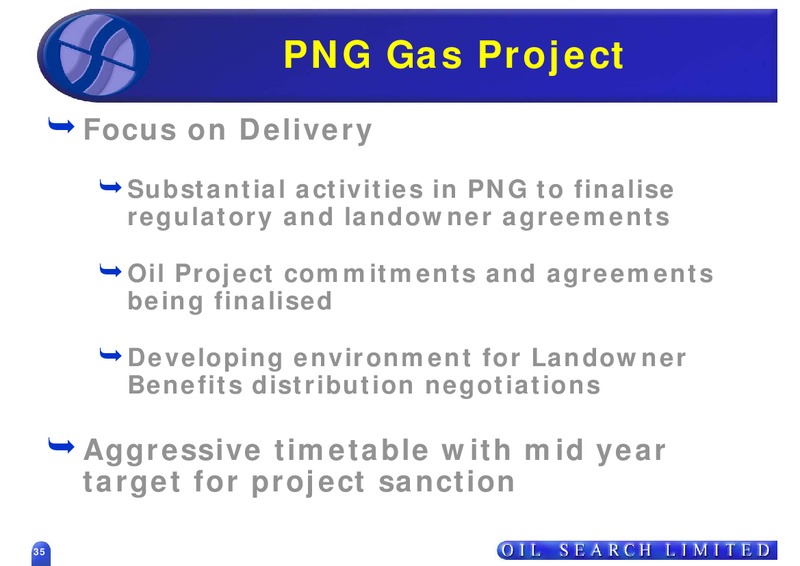 PNG Gas Project

Focus on Delivery

Substantial activities in PNG to finalise regulatory and landowner agreements

Oil Project commitments and agreements being finalised

Developing environment for Landowner Benefits distribution negotiations

Aggressive timetable with mid year target for project sanction

35

OIL SEARCH LIMITED